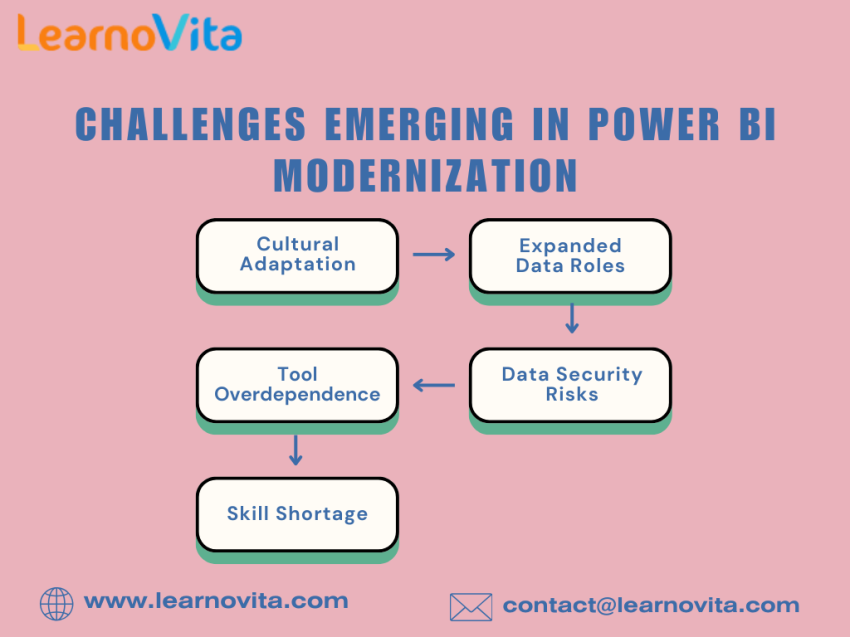 LearnoVita

CHALLENGES EMERGING IN POWER BI MODERNIZATION

Cultural Adaptation

Expanded Data Roles

Data Security Risks

Tool Overdependence

Skill Shortage

www.learnovita.com

contact@learnovita.com